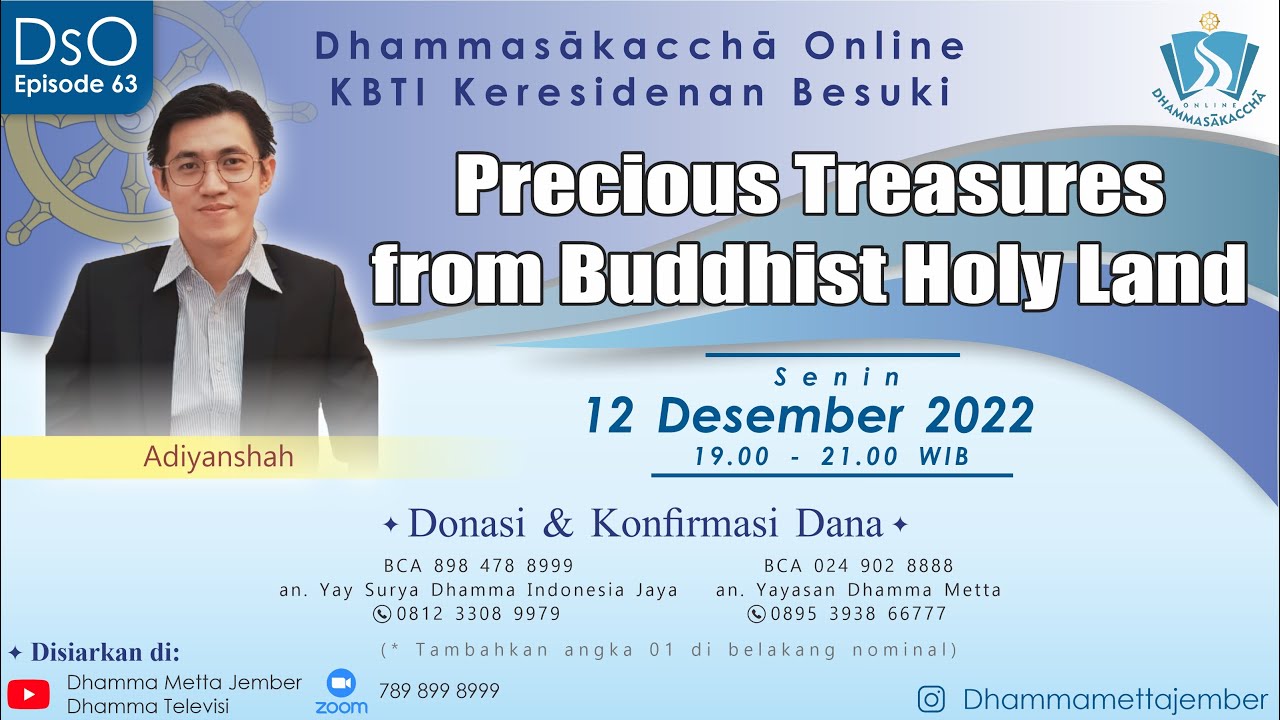 DsO
Episode 63

Dhammasākacchā Online
KBTI Keresidenan Besuki

ONLINE
DHAMMASĀKACCHĀ

Precious Treasures from Buddhist Holy Land

Adiyanshah

Senin
12 Desember 2022
19.00 - 21.00 WIB

✦ Donasi & Konfirmasi Dana ✦

BCA 898 478 8999
an. Yay Surya Dhamma Indonesia Jaya
0812 3308 9979

BCA 024 902 8888
an. Yayasan Dhamma Metta
0895 3938 66777

(* Tambahkan angka 01 di belakang nominal)

✦ Disiarkan di:
Dhamma Metta Jember
Dhamma Televisi
zoom
789 899 8999

Dhammamettajember